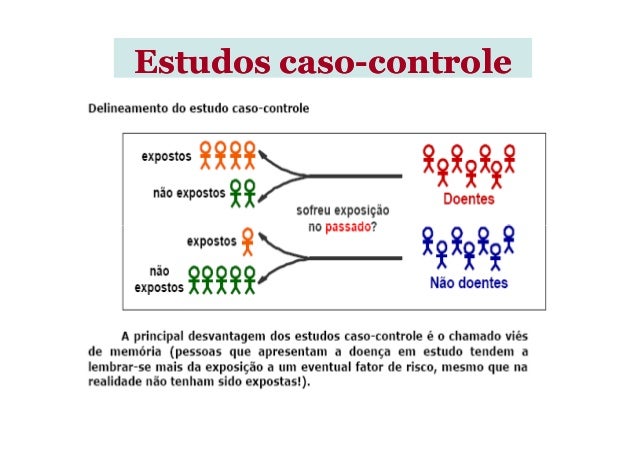 Estudos caso-controle

Delineamento do estudo caso-controle

expostos

não expostos

sofreu exposição no passado?

Doentes

expostos

não expostos

Não doentes

A principal desvantagem dos estudos caso-controle é o chamado viés de memória (pessoas que apresentam a doença em estudo tendem a lembrar-se mais da exposição a um eventual fator de risco, mesmo que na realidade não tenham sido expostas!).